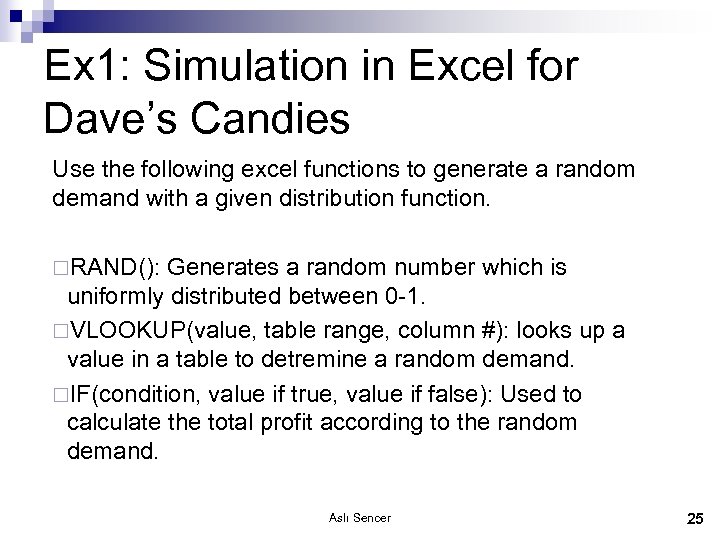 Ex1: Simulation in Excel for Dave's Candies

Use the following excel functions to generate a random demand with a given distribution function.

□RAND(): Generates a random number which is uniformly distributed between 0-1.

□VLOOKUP(value, table range, column #): looks up a value in a table to detremine a random demand.

□IF(condition, value if true, value if false): Used to calculate the total profit according to the random demand.

Aslı Sencer

25